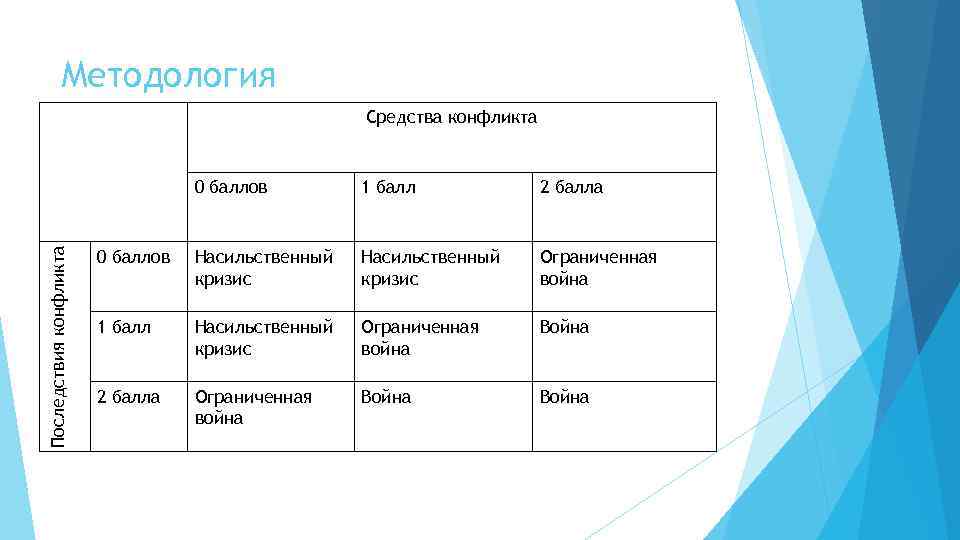 Методология

| | | Средства конфликта | | |
|---|---|---|---|---|
| | | 0 баллов | 1 балл | 2 балла |
| Последствия конфликта | 0 баллов | Насильственный кризис | Насильственный кризис | Ограниченная война |
| | 1 балл | Насильственный кризис | Ограниченная война | Война |
| | 2 балла | Ограниченная война | Война | Война |